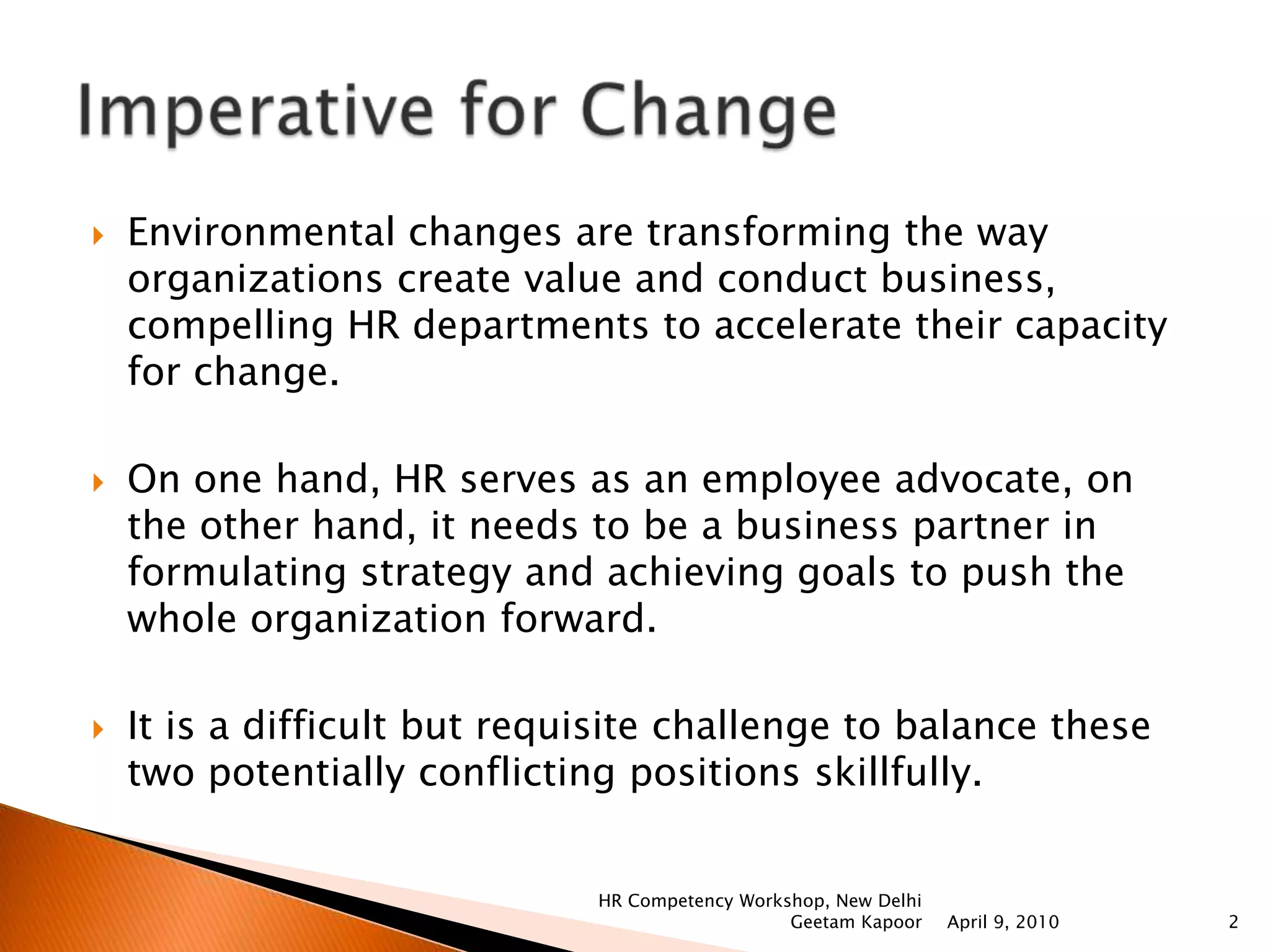 Imperative for Change

Environmental changes are transforming the way organizations create value and conduct business, compelling HR departments to accelerate their capacity for change.

On one hand, HR serves as an employee advocate, on the other hand, it needs to be a business partner in formulating strategy and achieving goals to push the whole organization forward.

It is a difficult but requisite challenge to balance these two potentially conflicting positions skillfully.

HR Competency Workshop, New Delhi
Geetam Kapoor April 9, 2010 2